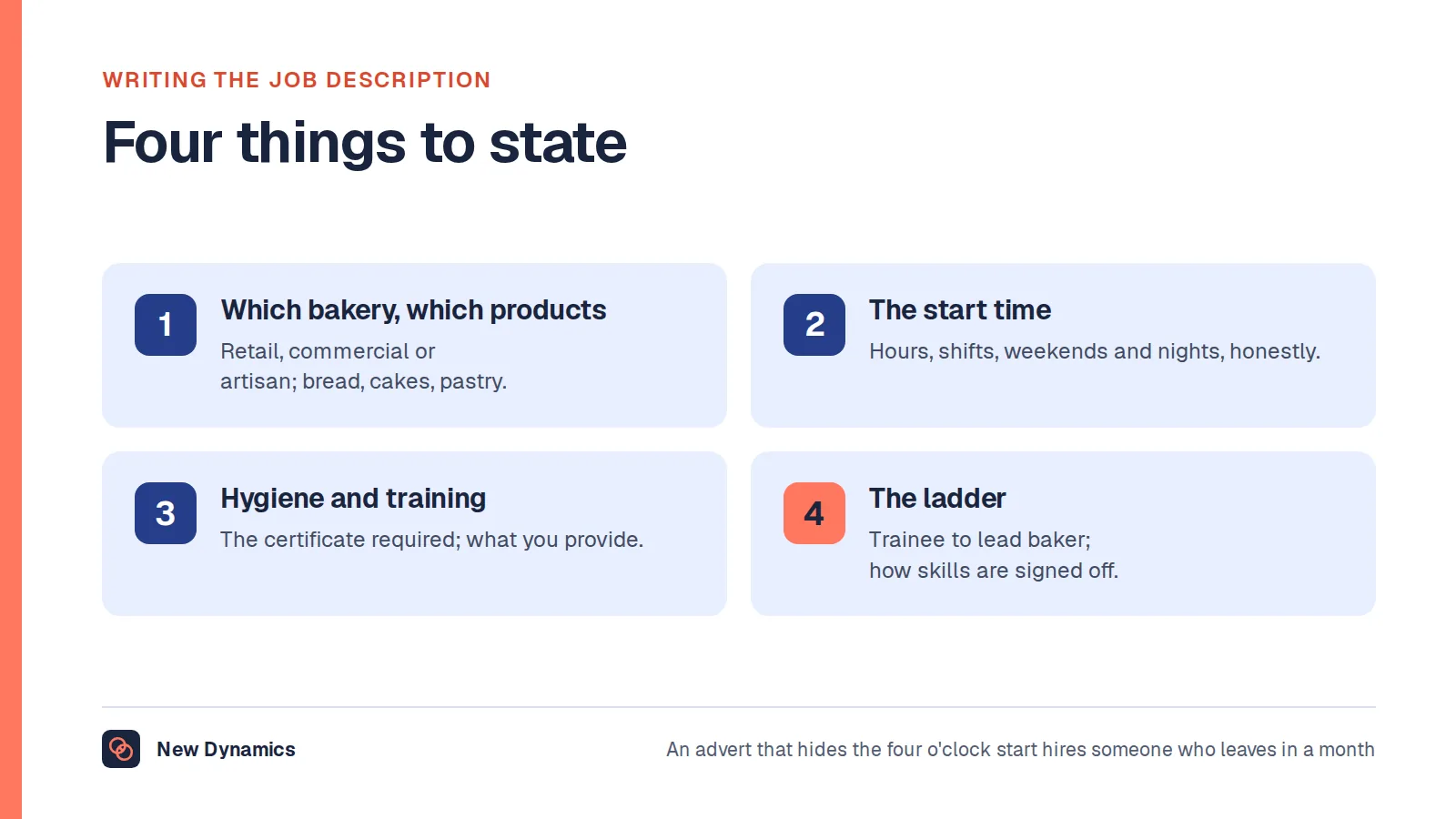 WRITING THE JOB DESCRIPTION

Four things to state

1

Which bakery, which products

Retail, commercial or artisan; bread, cakes, pastry.

2

The start time

Hours, shifts, weekends and nights, honestly.

3

Hygiene and training

The certificate required; what you provide.

4

The ladder

Trainee to lead baker; how skills are signed off.

New Dynamics

An advert that hides the four o'clock start hires someone who leaves in a month